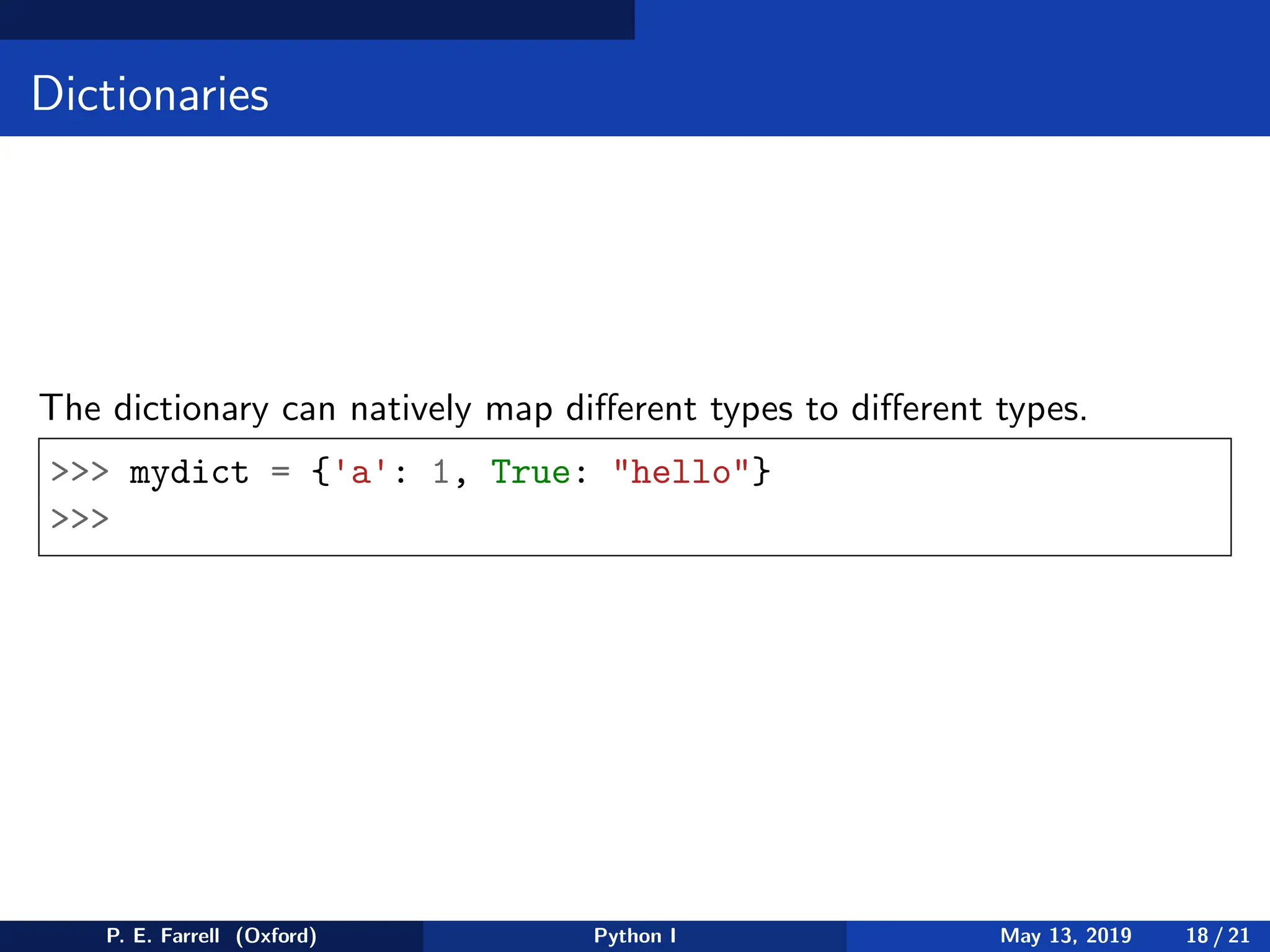 Dictionaries

The dictionary can natively map different types to different types.

>>> mydict = {'a': 1, True: "hello"}
>>>

P. E. Farrell (Oxford) Python I May 13, 2019 18 / 21